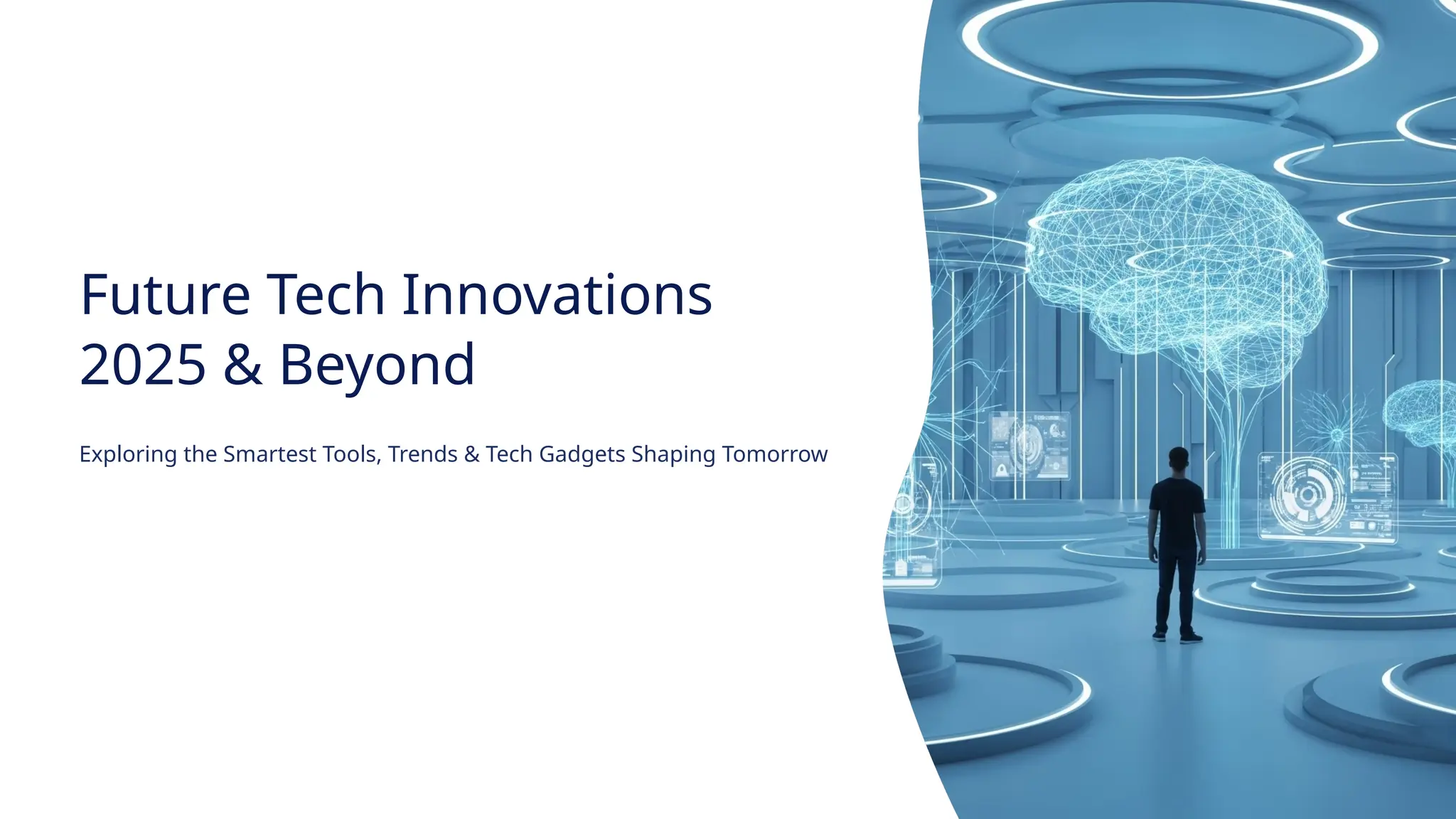 Future Tech Innovations 2025 & Beyond

Exploring the Smartest Tools, Trends & Tech Gadgets Shaping Tomorrow